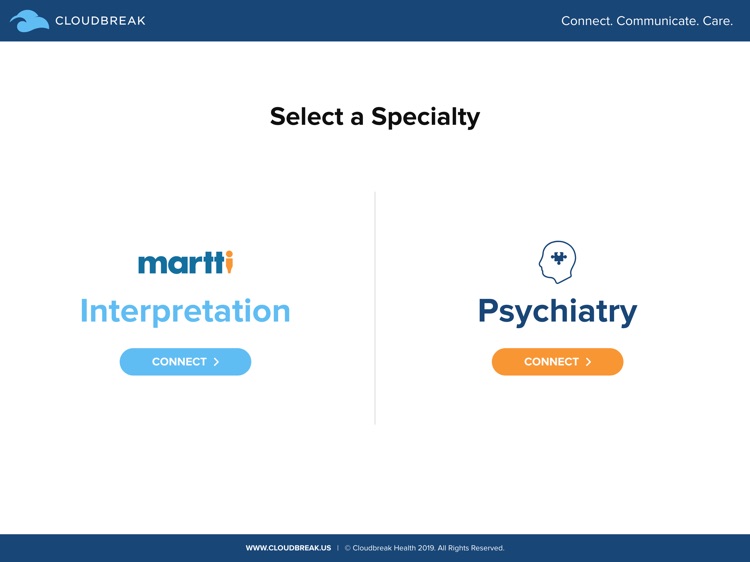 CLOUDBREAK

Connect. Communicate. Care.

Select a Specialty

martti

Interpretation

CONNECT >

Psychiatry

CONNECT >

WWW.CLOUDBREAK.US | © Cloudbreak Health 2019. All Rights Reserved.